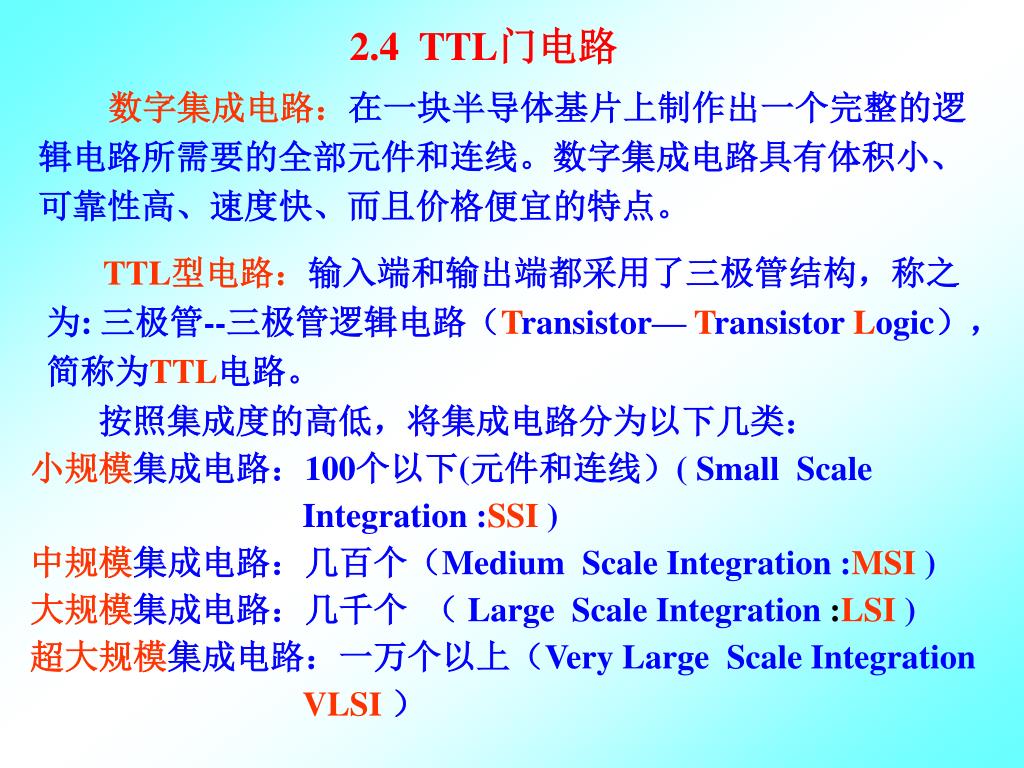 2.4 TTL门电路

数字集成电路：在一块半导体基片上制作出一个完整的逻辑电路所需要的全部元件和连线。数字集成电路具有体积小、可靠性高、速度快、而且价格便宜的特点。

TTL型电路：输入端和输出端都采用了三极管结构，称之为: 三极管--三极管逻辑电路（Transistor— Transistor Logic），简称为TTL电路。

按照集成度的高低，将集成电路分为以下几类：

小规模集成电路：100个以下(元件和连线）( Small Scale Integration :SSI )

中规模集成电路：几百个（Medium Scale Integration :MSI )

大规模集成电路：几千个 （ Large Scale Integration :LSI )

超大规模集成电路：一万个以上（Very Large Scale Integration VLSI ）